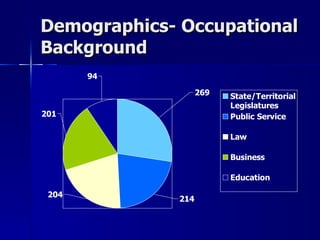 Demographics- Occupational Background

94
269
201
204
214

State/Territorial Legislatures
Public Service
Law
Business
Education